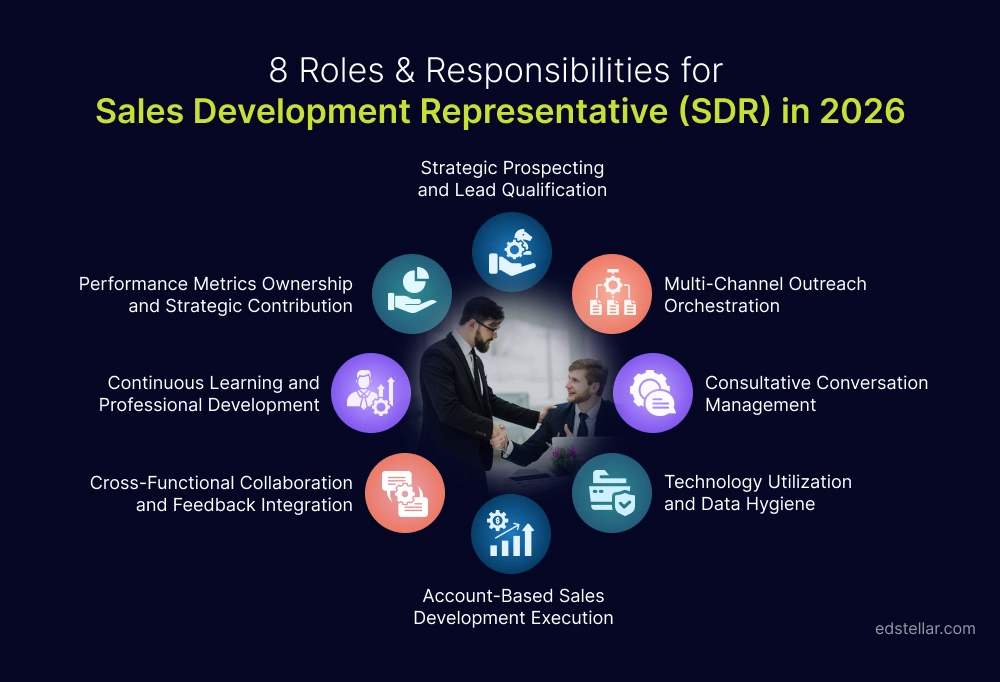 8 Roles & Responsibilities for
Sales Development Representative (SDR) in 2026

Strategic Prospecting and Lead Qualification

Multi-Channel Outreach Orchestration

Consultative Conversation Management

Technology Utilization and Data Hygiene

Account-Based Sales Development Execution

Cross-Functional Collaboration and Feedback Integration

Continuous Learning and Professional Development

Performance Metrics Ownership and Strategic Contribution

edstellar.com